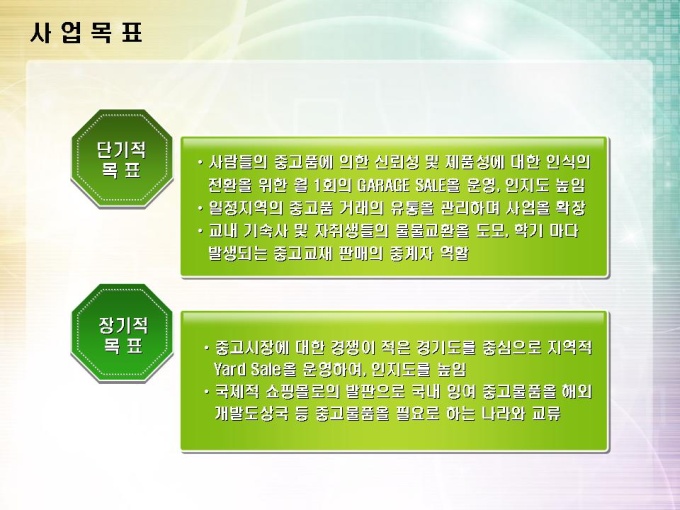 사 업 목 표

단기적
목 표

• 사람들의 중고품에 의한 신뢰성 및 제품성에 대한 인식의 전환을 위한 월 1회의 GARAGE SALE을 운영, 인지도 높임
• 일정지역의 중고품 거래의 유통을 관리하며 사업을 확장
• 교내 기숙사 및 자취생들의 물물교환을 도모, 학기 마다 발생되는 중고교재 판매의 중계자 역할

장기적
목 표

• 중고시장에 대한 경쟁이 적은 경기도를 중심으로 지역적 Yard Sale을 운영하여, 인지도를 높임
• 국제적 쇼핑몰로의 발판으로 국내 잉여 중고물품을 해외 개발도상국 등 중고물품을 필요로 하는 나라와 교류